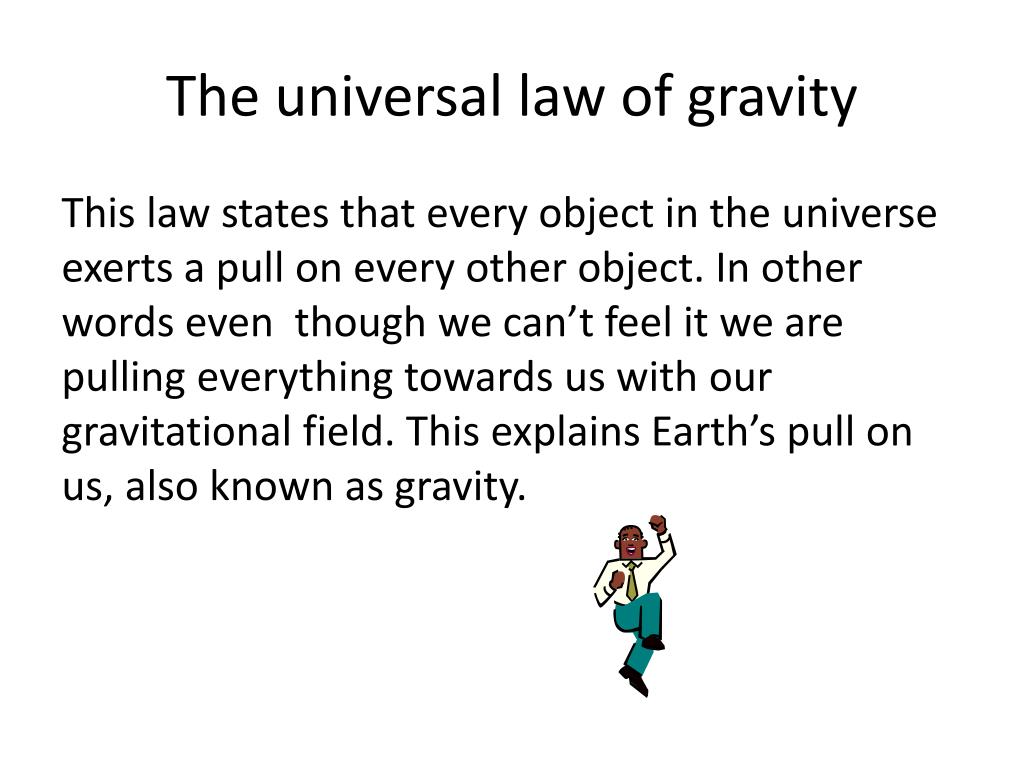 The universal law of gravity

This law states that every object in the universe exerts a pull on every other object. In other words even  though we can’t feel it we are pulling everything towards us with our gravitational field. This explains Earth’s pull on us, also known as gravity.